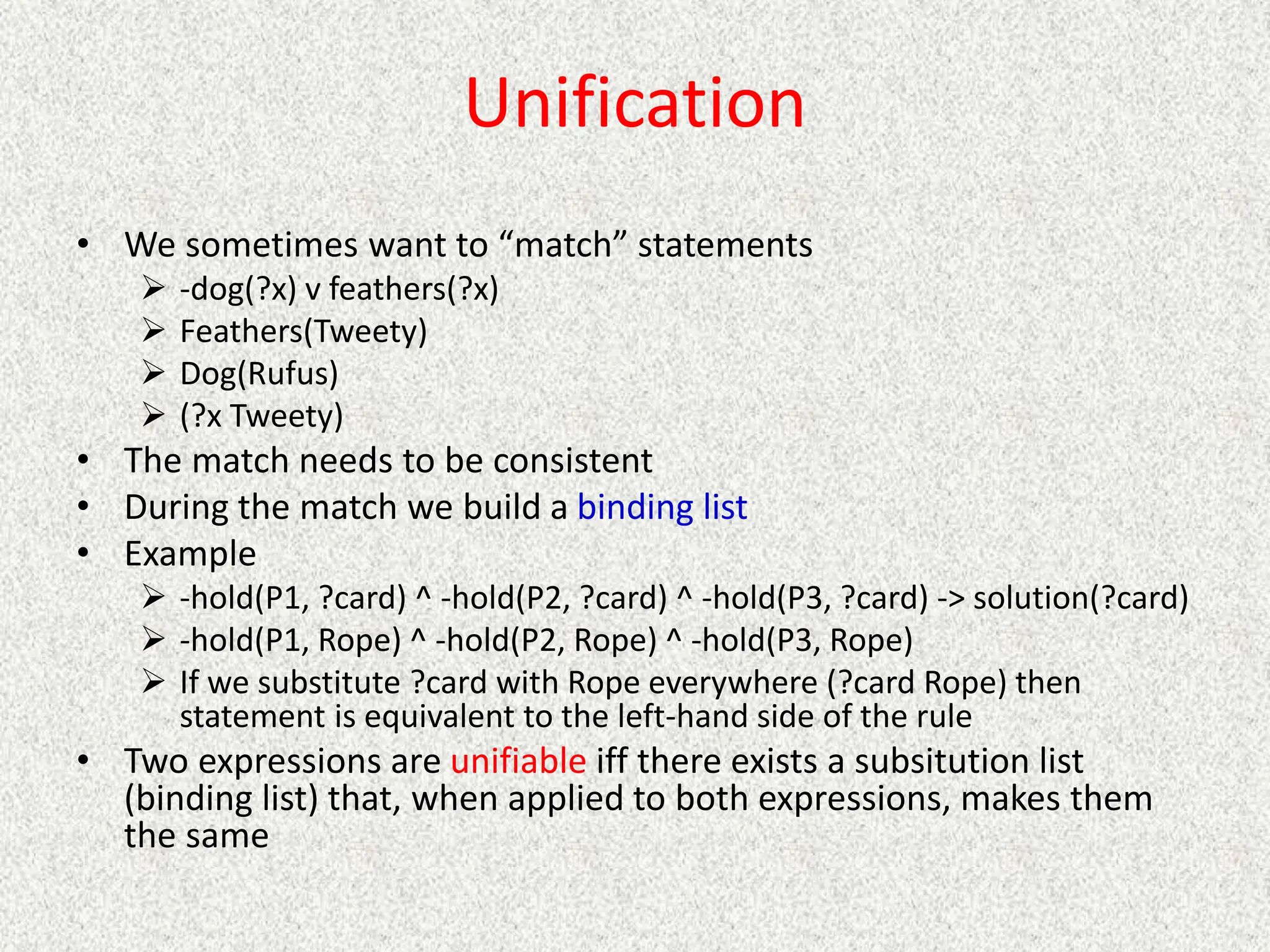 Unification

• We sometimes want to “match” statements
  ➢ -dog(?x) v feathers(?x)
  ➢ Feathers(Tweety)
  ➢ Dog(Rufus)
  ➢ (?x Tweety)
• The match needs to be consistent
• During the match we build a binding list
• Example
  ➢ -hold(P1, ?card) ^ -hold(P2, ?card) ^ -hold(P3, ?card) -> solution(?card)
  ➢ -hold(P1, Rope) ^ -hold(P2, Rope) ^ -hold(P3, Rope)
  ➢ If we substitute ?card with Rope everywhere (?card Rope) then statement is equivalent to the left-hand side of the rule
• Two expressions are unifiable iff there exists a subsitution list (binding list) that, when applied to both expressions, makes them the same